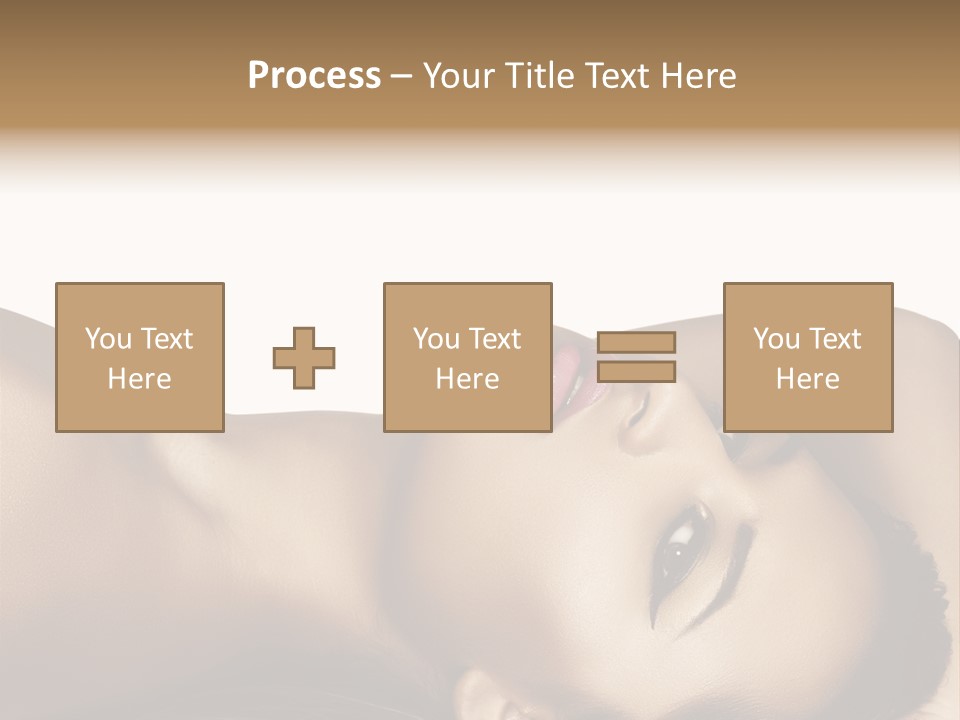 Process – Your Title Text Here

You Text Here

You Text Here

You Text Here